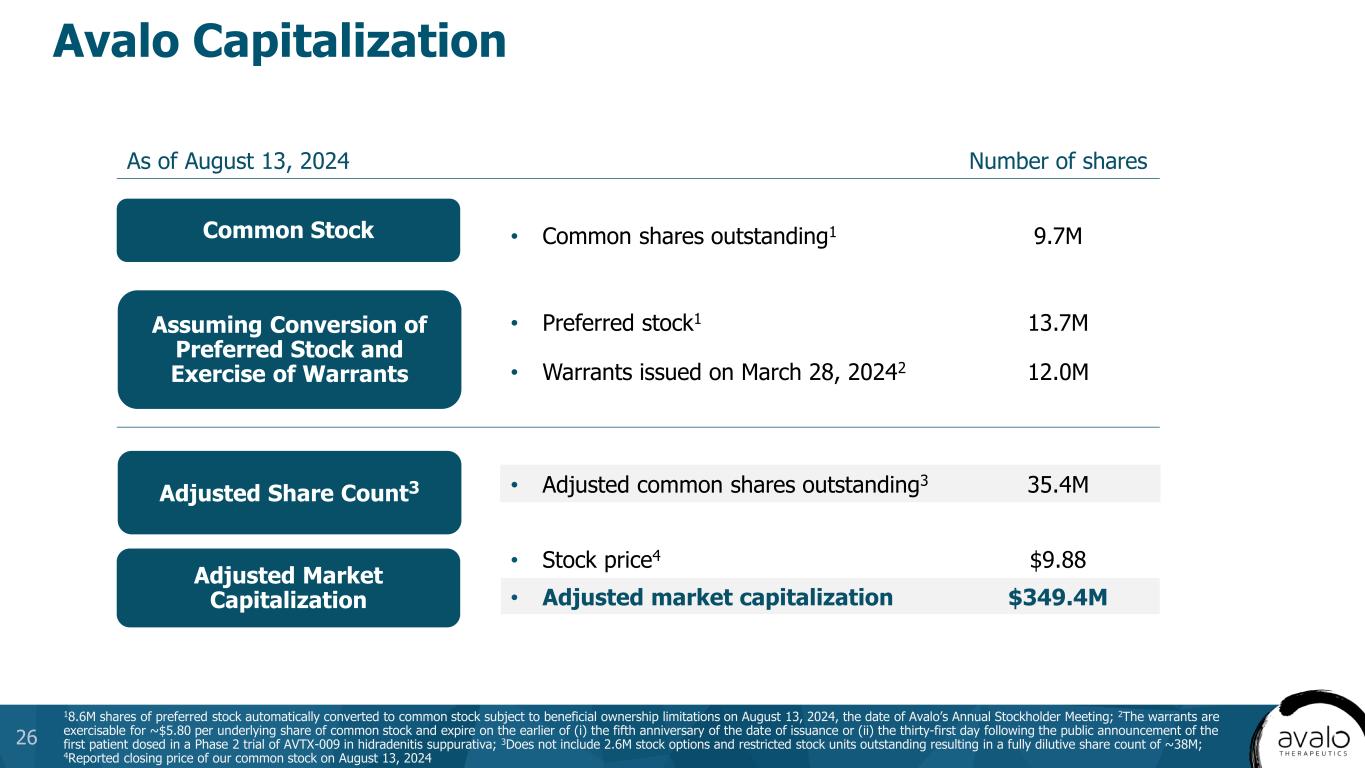 Avalo Capitalization

As of August 13, 2024

Number of shares

Common Stock

• Common shares outstanding$^1$ 9.7M

Assuming Conversion of Preferred Stock and Exercise of Warrants

• Preferred stock$^1$ 13.7M

• Warrants issued on March 28, 2024$^2$ 12.0M

Adjusted Share Count$^3$

• Adjusted common shares outstanding$^3$ 35.4M

Adjusted Market Capitalization

• Stock price$^4$ $9.88

• Adjusted market capitalization $349.4M

26

$^1$8.6M shares of preferred stock automatically converted to common stock subject to beneficial ownership limitations on August 13, 2024, the date of Avalo's Annual Stockholder Meeting; $^2$The warrants are exercisable for ~$5.80 per underlying share of common stock and expire on the earlier of (i) the fifth anniversary of the date of issuance or (ii) the thirty-first day following the public announcement of the first patient dosed in a Phase 2 trial of AVTX-009 in hidradenitis suppurativa; $^3$Does not include 2.6M stock options and restricted stock units outstanding resulting in a fully dilutive share count of ~38M; $^4$Reported closing price of our common stock on August 13, 2024

avalo THERAPEUTICS